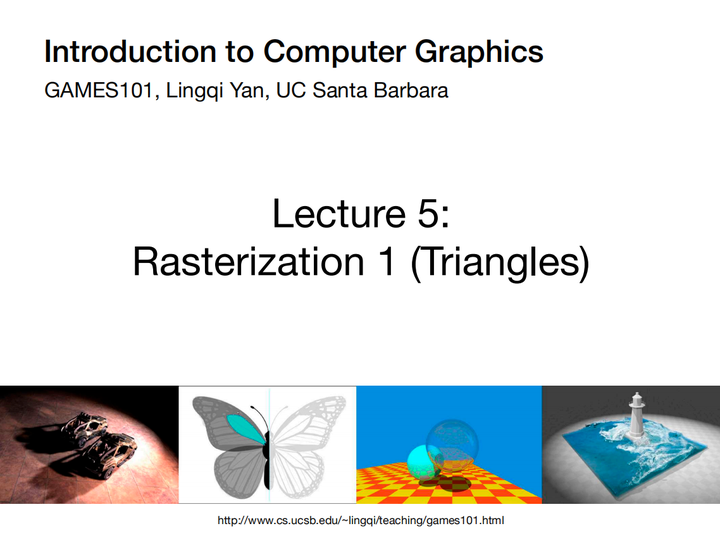 Introduction to Computer Graphics

GAMES101, Lingqi Yan, UC Santa Barbara

Lecture 5:
Rasterization 1 (Triangles)

http://www.cs.ucsb.edu/~lingqi/teaching/games101.html